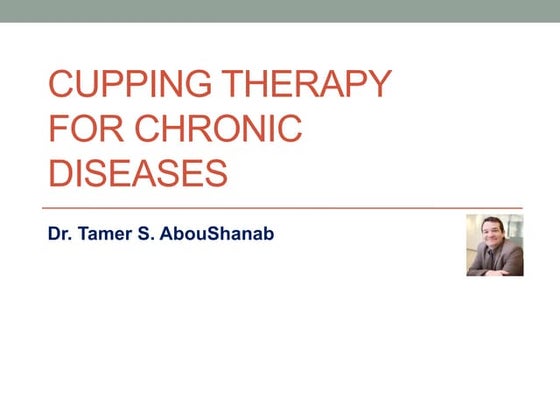 CUPPING THERAPY FOR CHRONIC DISEASES

Dr. Tamer S. AbouShanab